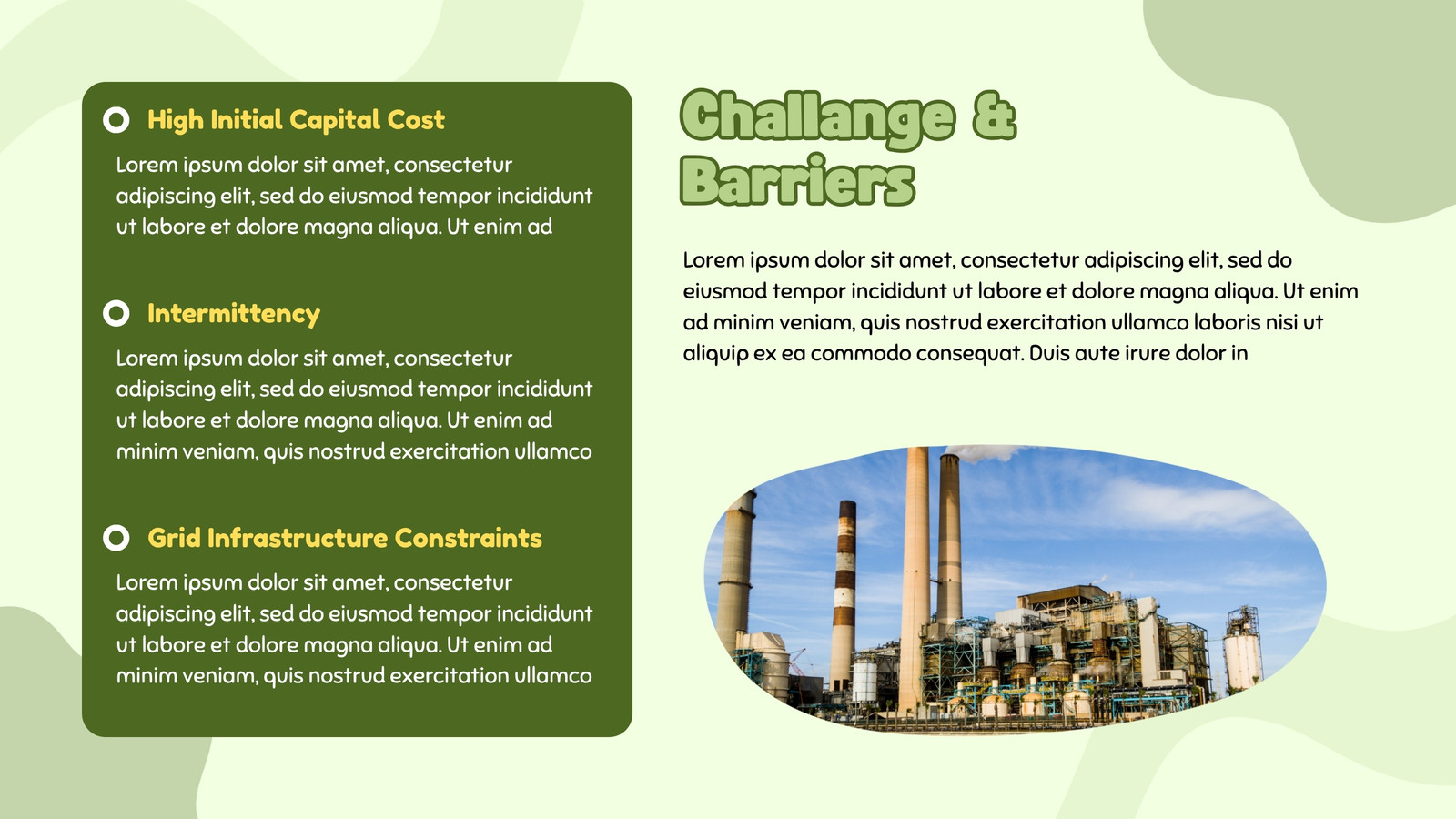 High Initial Capital Cost

Lorem ipsum dolor sit amet, consectetur adipiscing elit, sed do eiusmod tempor incididunt ut labore et dolore magna aliqua. Ut enim ad

Intermittency

Lorem ipsum dolor sit amet, consectetur adipiscing elit, sed do eiusmod tempor incididunt ut labore et dolore magna aliqua. Ut enim ad minim veniam, quis nostrud exercitation ullamco

Grid Infrastructure Constraints

Lorem ipsum dolor sit amet, consectetur adipiscing elit, sed do eiusmod tempor incididunt ut labore et dolore magna aliqua. Ut enim ad minim veniam, quis nostrud exercitation ullamco

Challange & Barriers

Lorem ipsum dolor sit amet, consectetur adipiscing elit, sed do eiusmod tempor incididunt ut labore et dolore magna aliqua. Ut enim ad minim veniam, quis nostrud exercitation ullamco laboris nisi ut aliquip ex ea commodo consequat. Duis aute irure dolor in